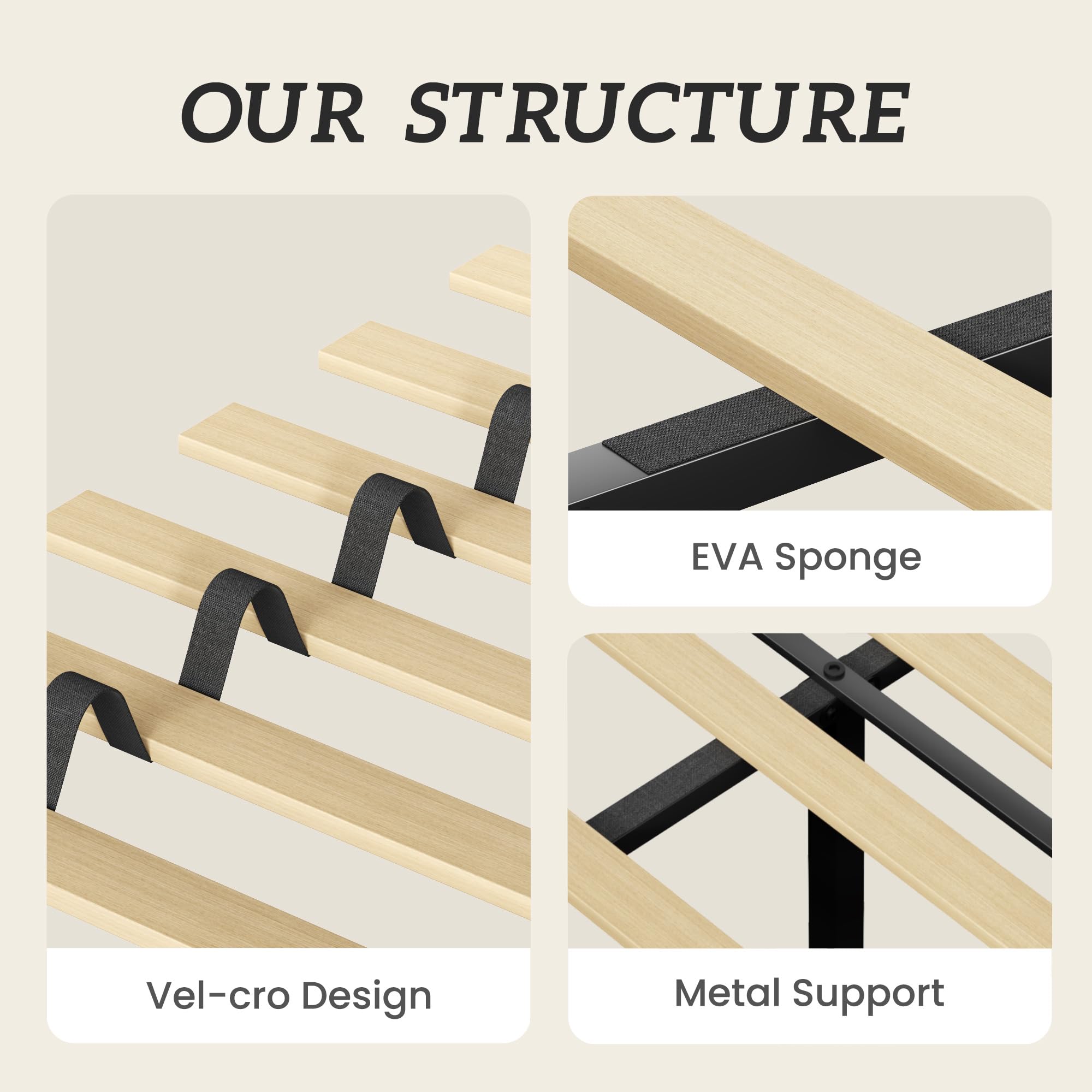 OUR STRUCTURE

Vel-cro Design

EVA Sponge

Metal Support